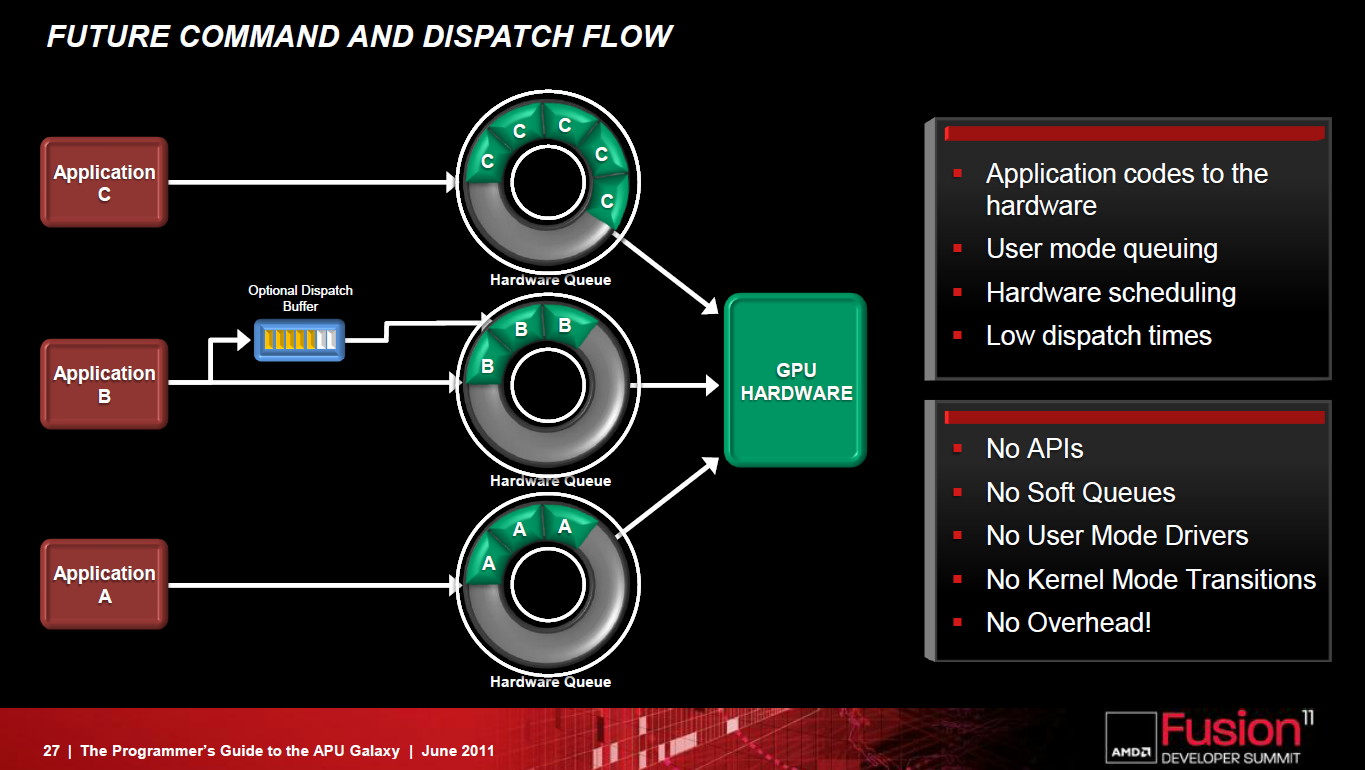 FUTURE COMMAND AND DISPATCH FLOW

Application C

C C C C C

Hardware Queue

Optional Dispatch Buffer

Application B

B B B

Hardware Queue

GPU HARDWARE

Application A

A A A

Hardware Queue

▪ Application codes to the hardware
▪ User mode queuing
▪ Hardware scheduling
▪ Low dispatch times

▪ No APIs
▪ No Soft Queues
▪ No User Mode Drivers
▪ No Kernel Mode Transitions
▪ No Overhead!

27 | The Programmer's Guide to the APU Galaxy | June 2011

AMD Fusion 11 DEVELOPER SUMMIT